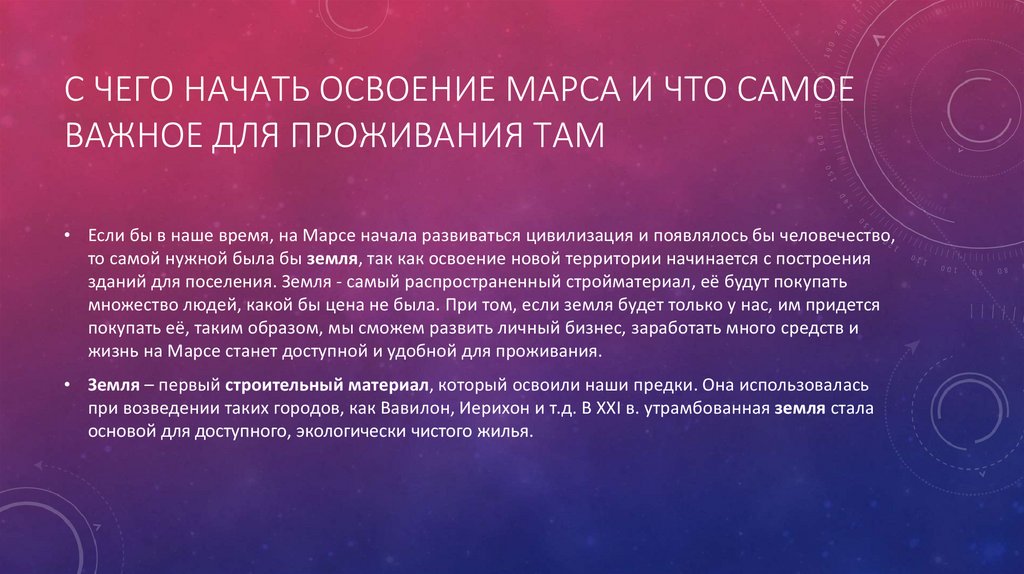 С ЧЕГО НАЧАТЬ ОСВОЕНИЕ МАРСА И ЧТО САМОЕ ВАЖНОЕ ДЛЯ ПРОЖИВАНИЯ ТАМ

• Если бы в наше время, на Марсе начала развиваться цивилизация и появлялось бы человечество, то самой нужной была бы земля, так как освоение новой территории начинается с построения зданий для поселения. Земля - самый распространенный стройматериал, её будут покупать множество людей, какой бы цена не была. При том, если земля будет только у нас, им придется покупать её, таким образом, мы сможем развить личный бизнес, заработать много средств и жизнь на Марсе станет доступной и удобной для проживания.

• Земля – первый строительный материал, который освоили наши предки. Она использовалась при возведении таких городов, как Вавилон, Иерихон и т.д. В XXI в. утрамбованная земля стала основой для доступного, экологически чистого жилья.